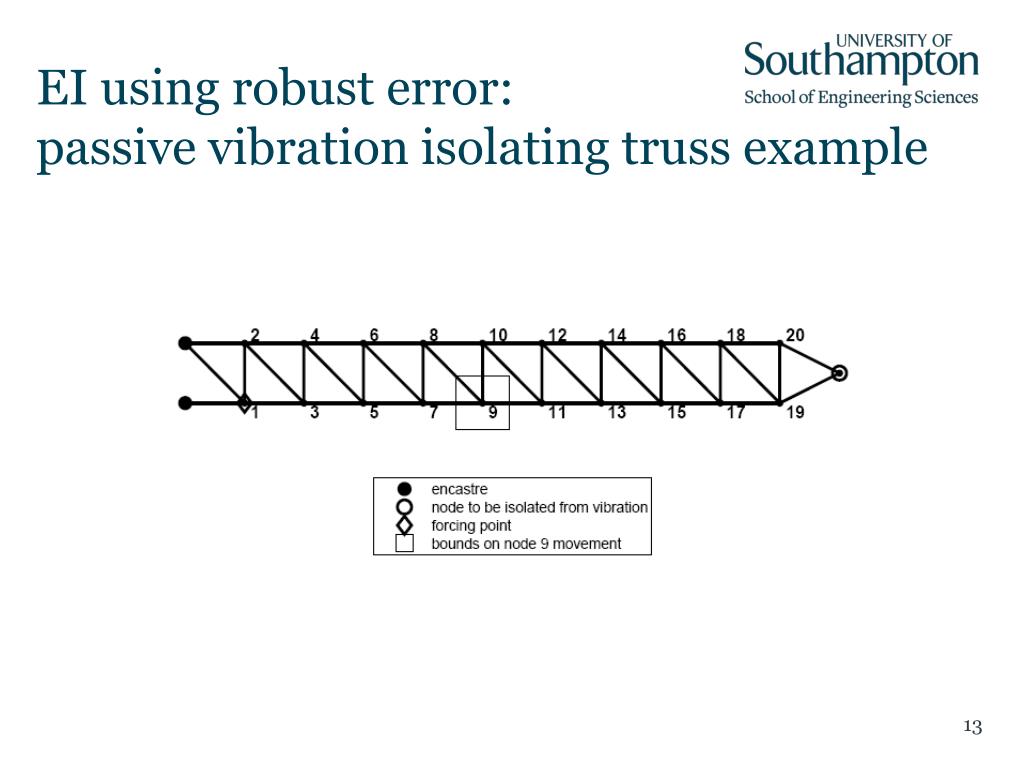 EI using robust error:
passive vibration isolating truss example

UNIVERSITY OF
Southampton
School of Engineering Sciences

2 4 6 8 10 12 14 16 18 20

1 3 5 7 9 11 13 15 17 19

encastre
node to be isolated from vibration
forcing point
bounds on node 9 movement

13